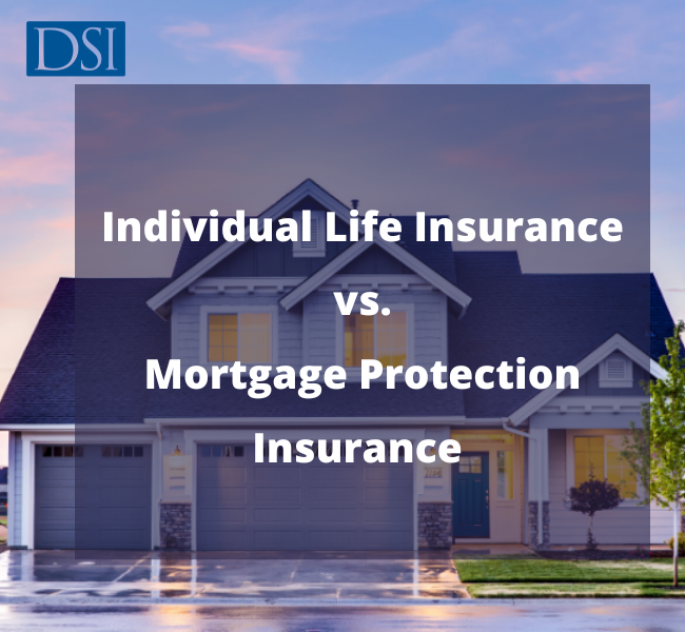 DSI

Individual Life Insurance

vs.

Mortgage Protection Insurance